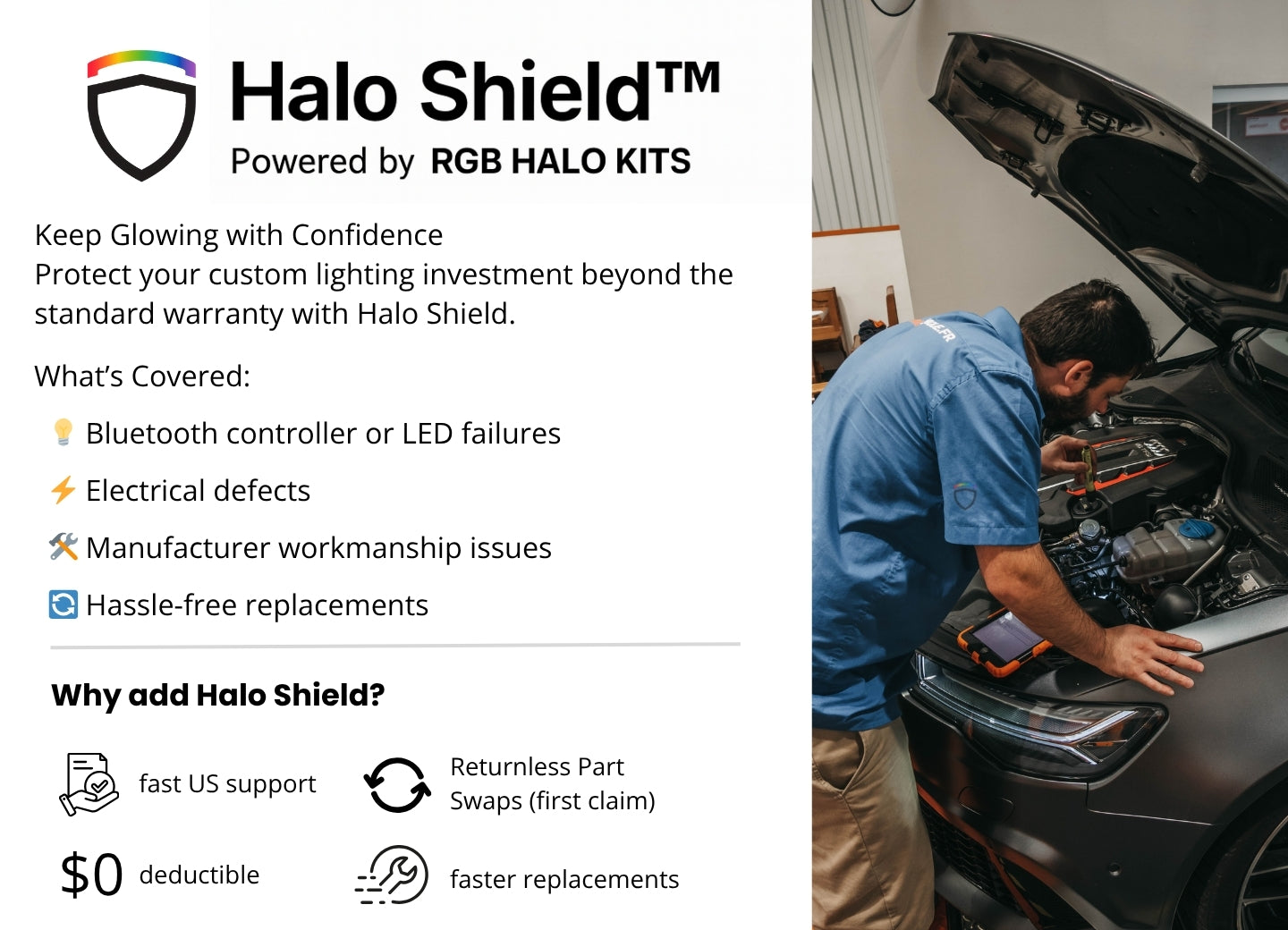 Halo Shield™
Powered by RGB HALO KITS

Keep Glowing with Confidence
Protect your custom lighting investment beyond the standard warranty with Halo Shield.

What's Covered:

💡 Bluetooth controller or LED failures

⚡ Electrical defects

🛠 Manufacturer workmanship issues

🔄 Hassle-free replacements

Why add Halo Shield?

fast US support

Returnless Part Swaps (first claim)

$0 deductible

faster replacements